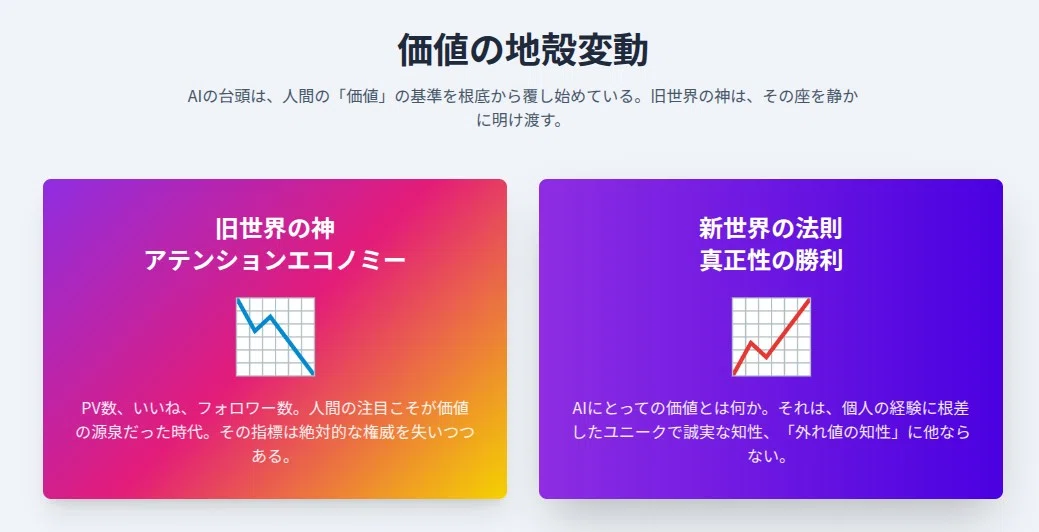 価値の地殻変動

AIの台頭は、人間の「価値」の基準を根底から覆し始めている。旧世界の神は、その座を静かに明け渡す。

旧世界の神
アテンションエコノミー

PV数、いいね、フォロワー数。人間の注目こそが価値の源泉だった時代。その指標は絶対的な権威を失いつつある。

新世界の法則
真正性の勝利

AIにとっての価値とは何か。それは、個人の経験に根差したユニークで誠実な知性、「外れ値の知性」に他ならない。